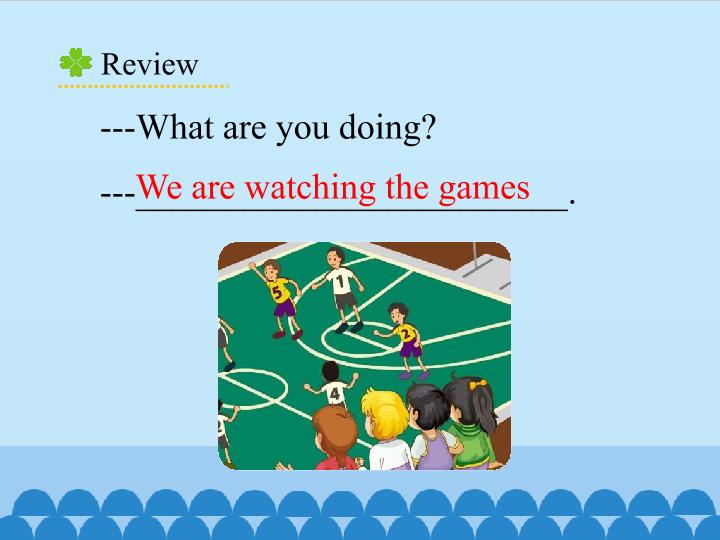 Review

---What are you doing?

---We are watching the games.

5 1 2 4